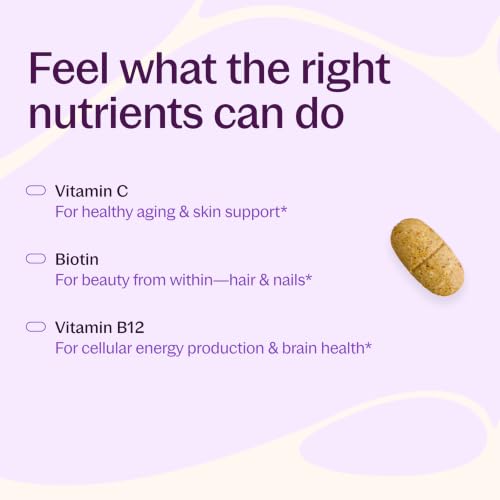 Feel what the right nutrients can do

Vitamin C
For healthy aging & skin support*

Biotin
For beauty from within—hair & nails*

Vitamin B12
For cellular energy production & brain health*